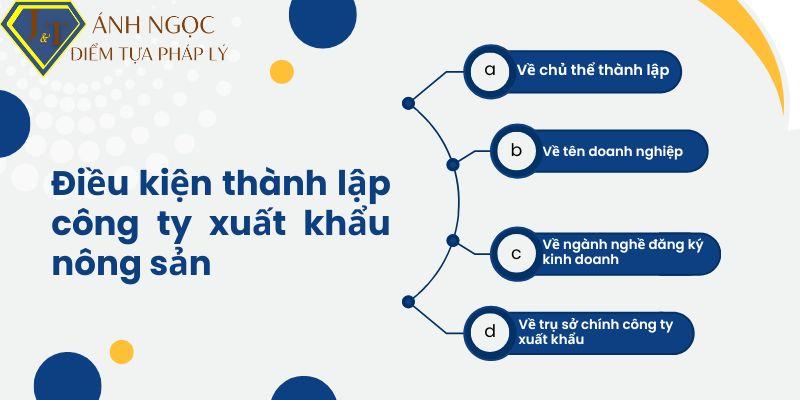 L&T ÁNH NGỌC
ĐIỂM TỰA PHÁP LÝ

Điều kiện thành lập công ty xuất khẩu nông sản

a Về chủ thể thành lập

b Về tên doanh nghiệp

c Về ngành nghề đăng ký kinh doanh

d Về trụ sở chính công ty xuất khẩu